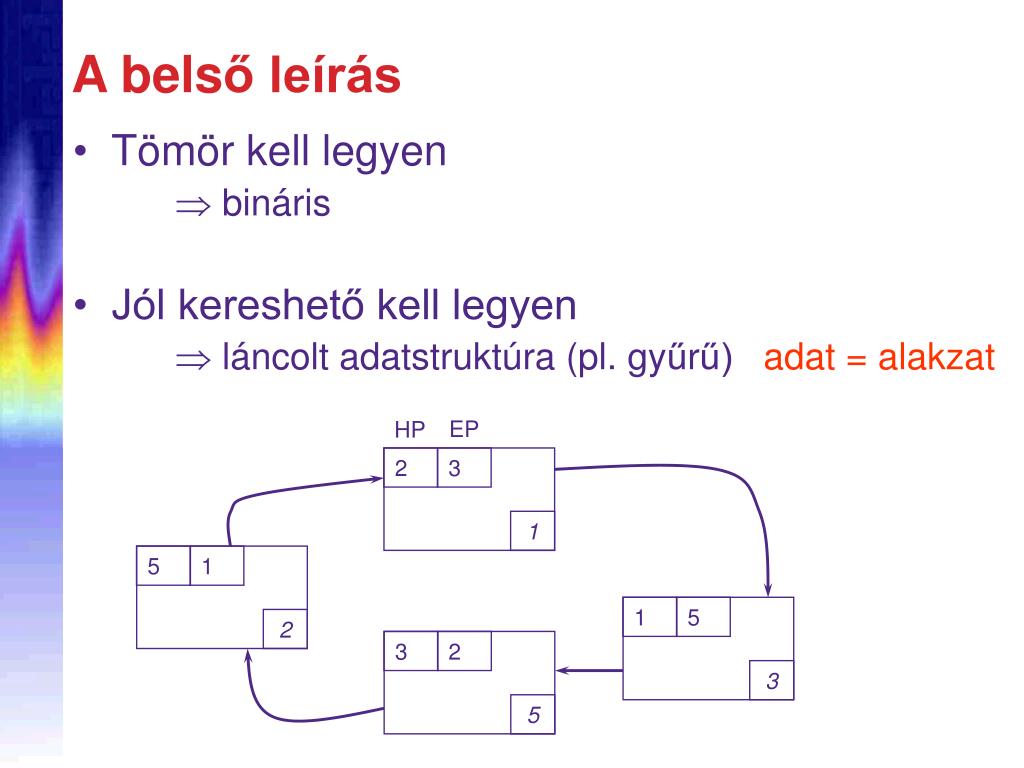 A belső leírás

• Tömör kell legyen
$\Rightarrow$ bináris

• Jól kereshető kell legyen
$\Rightarrow$ láncolt adatstruktúra (pl. gyűrű) adat = alakzat

HP EP
2 3
1

5 1
2

1 5
3

3 2
5